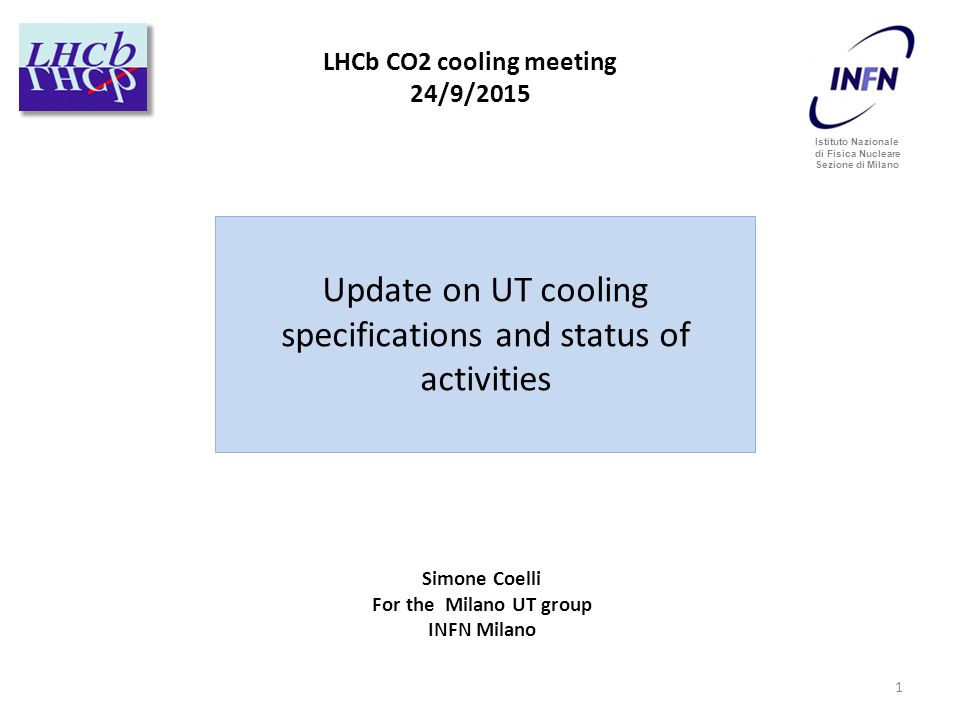 LHCb

LHCb CO2 cooling meeting
24/9/2015

INFN
Istituto Nazionale di Fisica Nucleare Sezione di Milano

Update on UT cooling specifications and status of activities

Simone Coelli
For the Milano UT group
INFN Milano

1